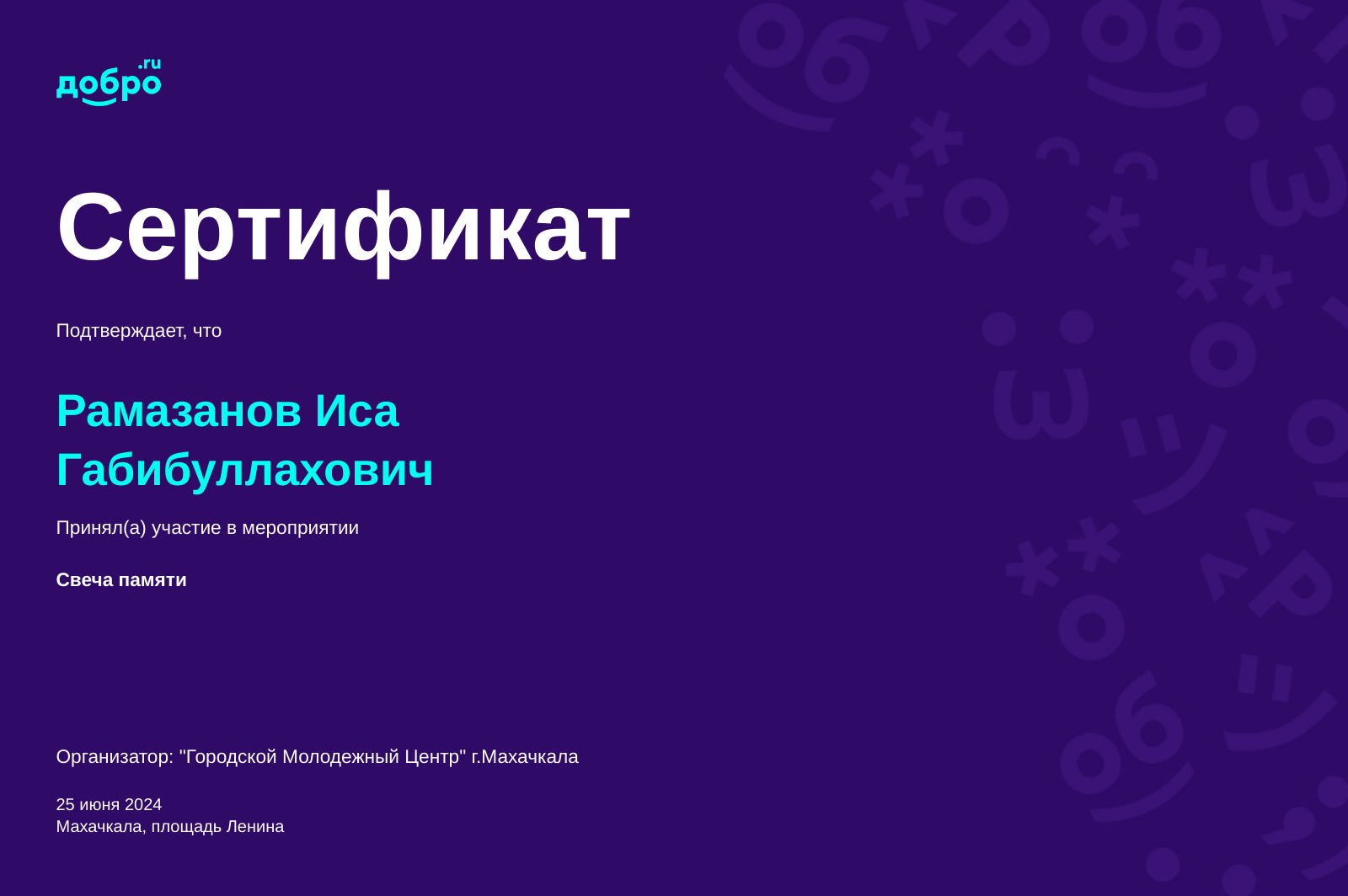 добро.ru

Сертификат

Подтверждает, что

Рамазанов Иса Габибуллахович

Принял(а) участие в мероприятии

Свеча памяти

Организатор: "Городской Молодежный Центр" г.Махачкала

25 июня 2024
Махачкала, площадь Ленина